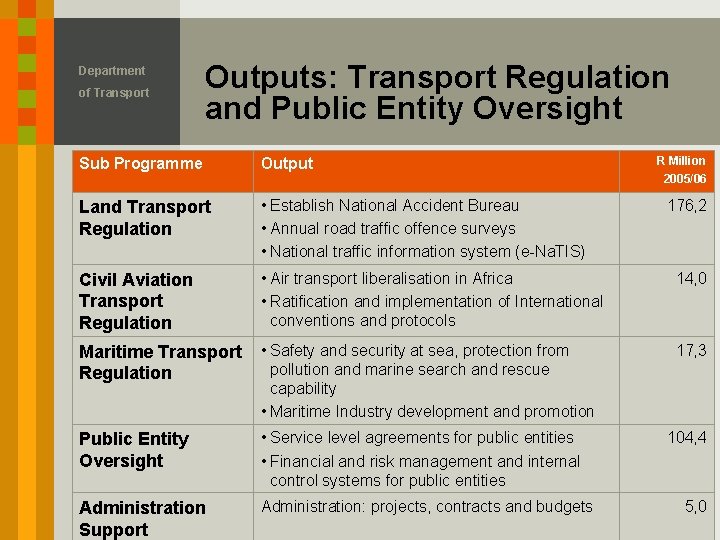 Department
of Transport

Outputs: Transport Regulation and Public Entity Oversight

| Sub Programme | Output | R Million 2005/06 |
|---|---|---|
| Land Transport Regulation | • Establish National Accident Bureau • Annual road traffic offence surveys • National traffic information system (e-NaTIS) | 176,2 |
| Civil Aviation Transport Regulation | • Air transport liberalisation in Africa • Ratification and implementation of International conventions and protocols | 14,0 |
| Maritime Transport Regulation | • Safety and security at sea, protection from pollution and marine search and rescue capability • Maritime Industry development and promotion | 17,3 |
| Public Entity Oversight | • Service level agreements for public entities • Financial and risk management and internal control systems for public entities | 104,4 |
| Administration Support | Administration: projects, contracts and budgets | 5,0 |